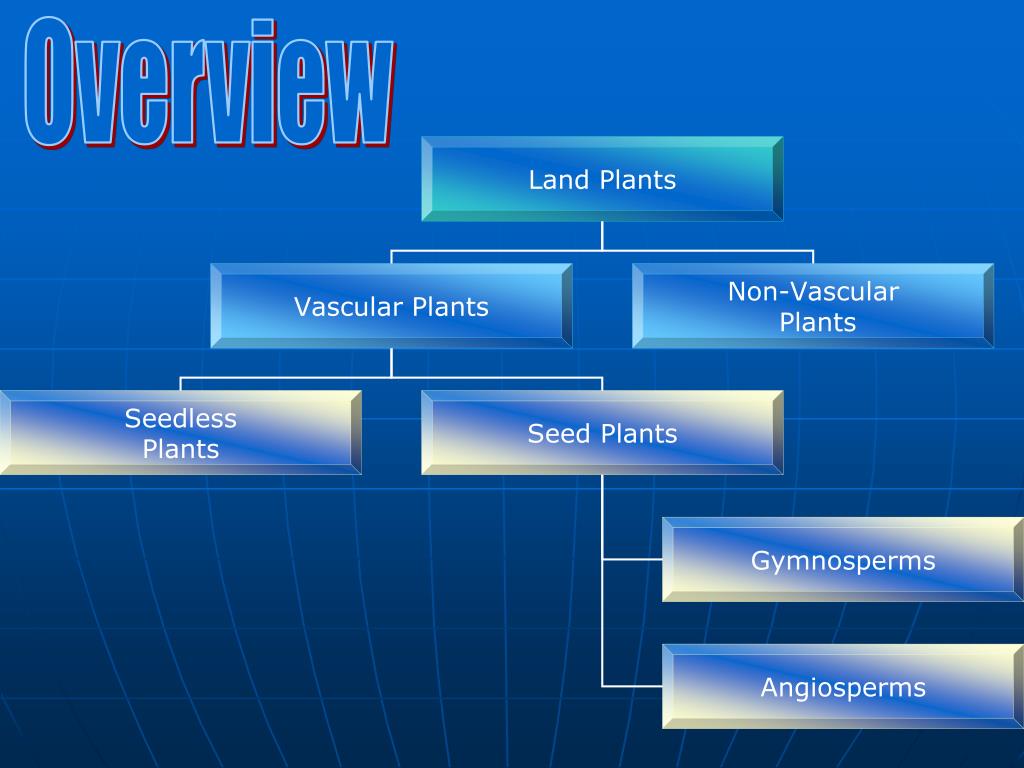 Overview

Land Plants

Vascular Plants

Non-Vascular Plants

Seedless Plants

Seed Plants

Gymnosperms

Angiosperms